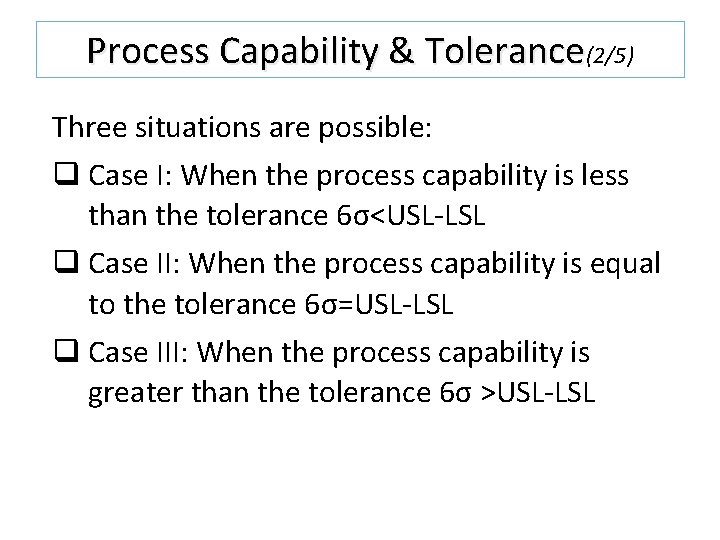 Process Capability & Tolerance(2/5)

Three situations are possible:

❑ Case I: When the process capability is less than the tolerance $6\sigma<USL-LSL$

❑ Case II: When the process capability is equal to the tolerance $6\sigma=USL-LSL$

❑ Case III: When the process capability is greater than the tolerance $6\sigma >USL-LSL$